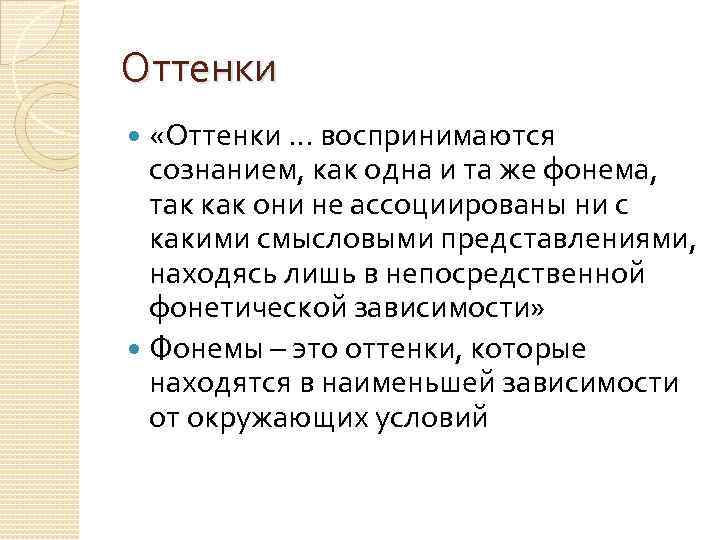 Оттенки

«Оттенки ... воспринимаются сознанием, как одна и та же фонема, так как они не ассоциированы ни с какими смысловыми представлениями, находясь лишь в непосредственной фонетической зависимости»

Фонемы – это оттенки, которые находятся в наименьшей зависимости от окружающих условий